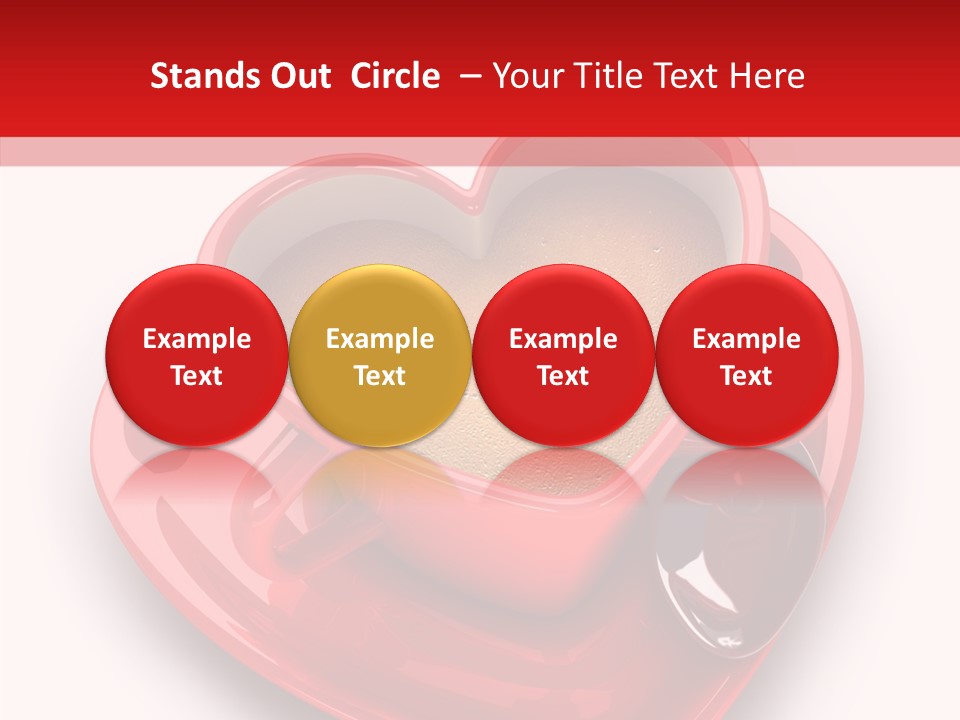 Stands Out Circle – Your Title Text Here

Example Text

Example Text

Example Text

Example Text